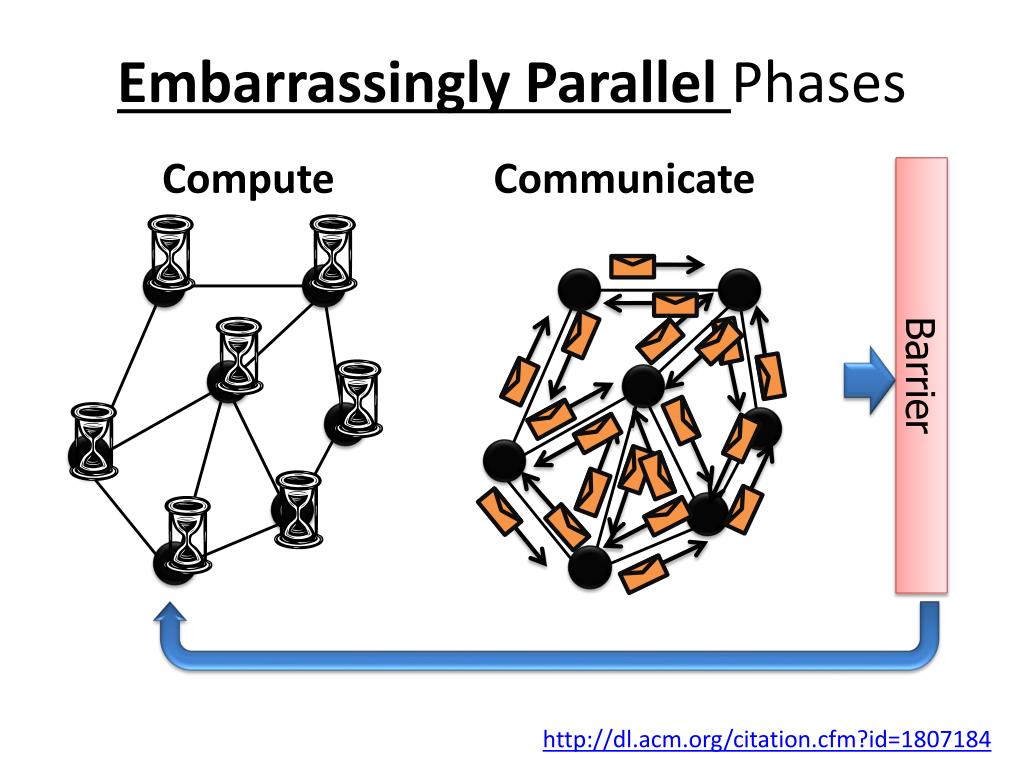 Embarrassingly Parallel Phases

Compute

Communicate

Barrier

http://dl.acm.org/citation.cfm?id=1807184